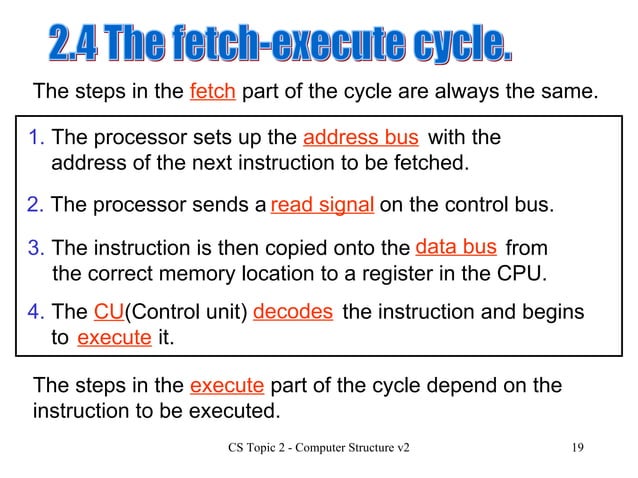 2.4 The fetch-execute cycle.

The steps in the fetch part of the cycle are always the same.

1. The processor sets up the address bus with the address of the next instruction to be fetched.

2. The processor sends a read signal on the control bus.

3. The instruction is then copied onto the data bus from the correct memory location to a register in the CPU.

4. The CU(Control unit) decodes the instruction and begins to execute it.

The steps in the execute part of the cycle depend on the instruction to be executed.

CS Topic 2 - Computer Structure v2

19